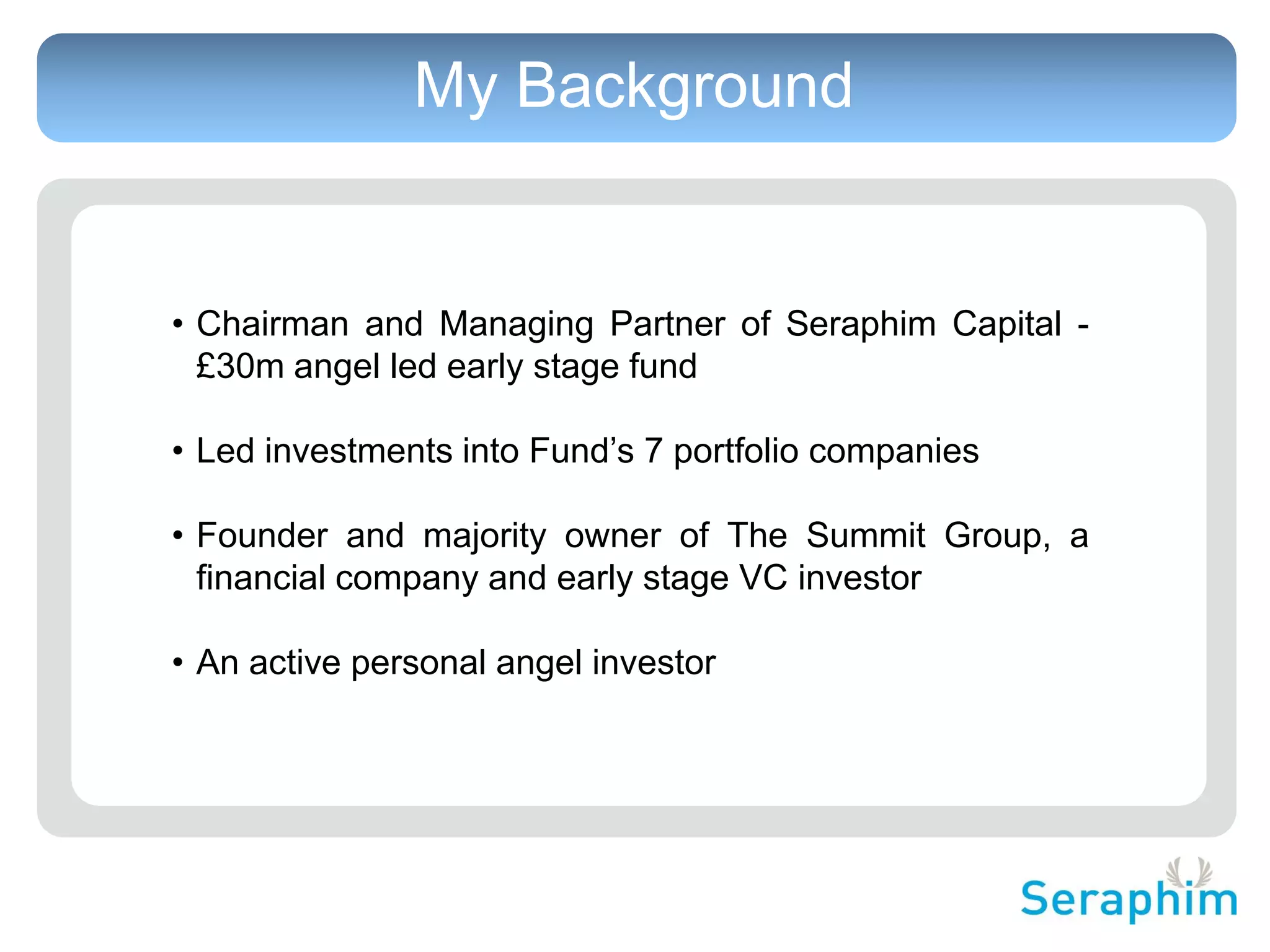 My Background

• Chairman and Managing Partner of Seraphim Capital - £30m angel led early stage fund

• Led investments into Fund’s 7 portfolio companies

• Founder and majority owner of The Summit Group, a financial company and early stage VC investor

• An active personal angel investor

Seraphim